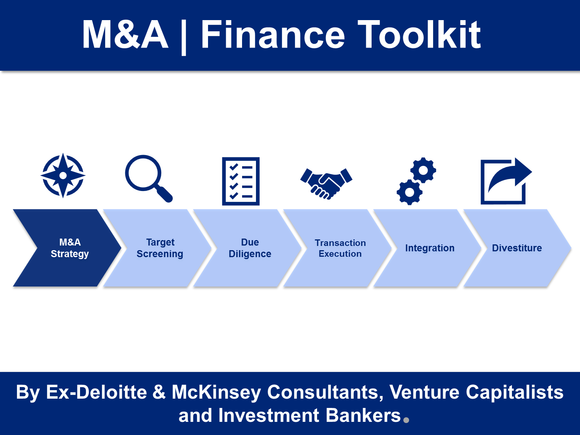 M&A | Finance Toolkit

M&A Strategy

Target Screening

Due Diligence

Transaction Execution

Integration

Divestiture

By Ex-Deloitte & McKinsey Consultants, Venture Capitalists and Investment Bankers.